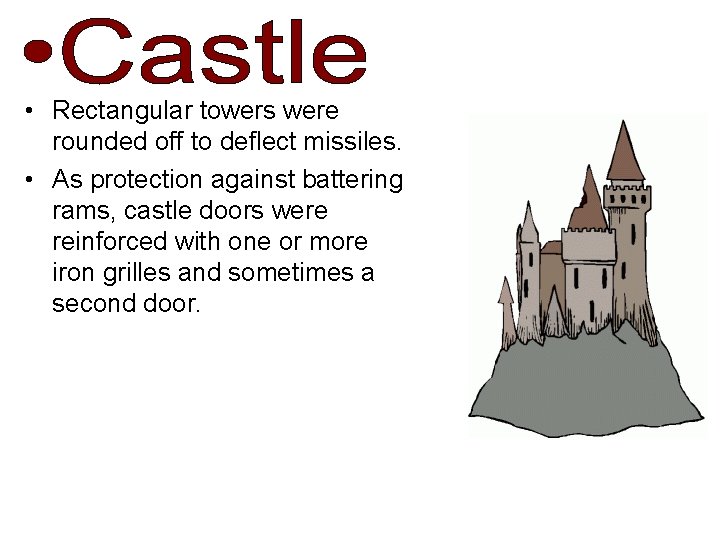 •Castle

• Rectangular towers were rounded off to deflect missiles.

• As protection against battering rams, castle doors were reinforced with one or more iron grilles and sometimes a second door.